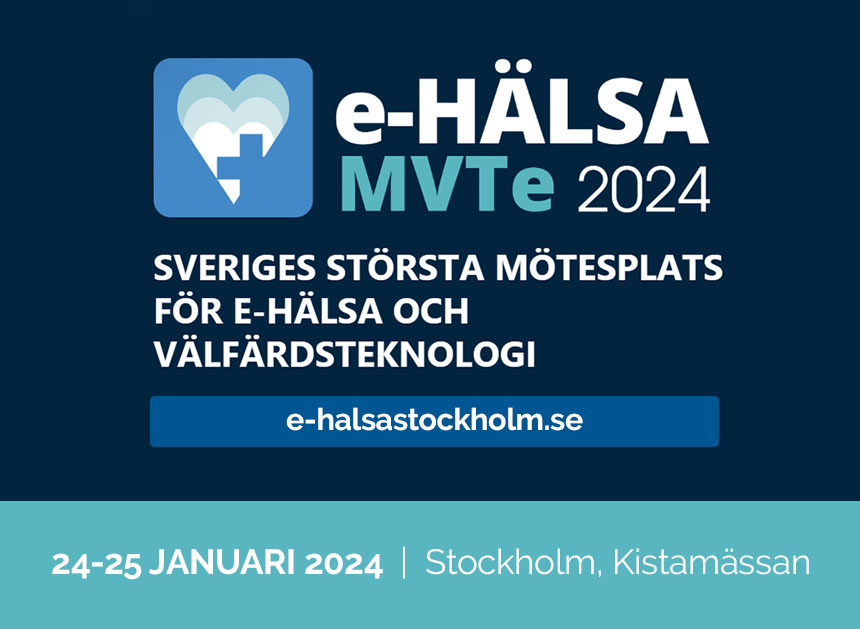 e-HÄLSA
MVTe 2024

SVERIGES STÖRSTA MÖTESPLATS FÖR E-HÄLSA OCH VÄLFÄRDSTEKNOLOGI

e-halsastockholm.se

24-25 JANUARI 2024 | Stockholm, Kistamässan